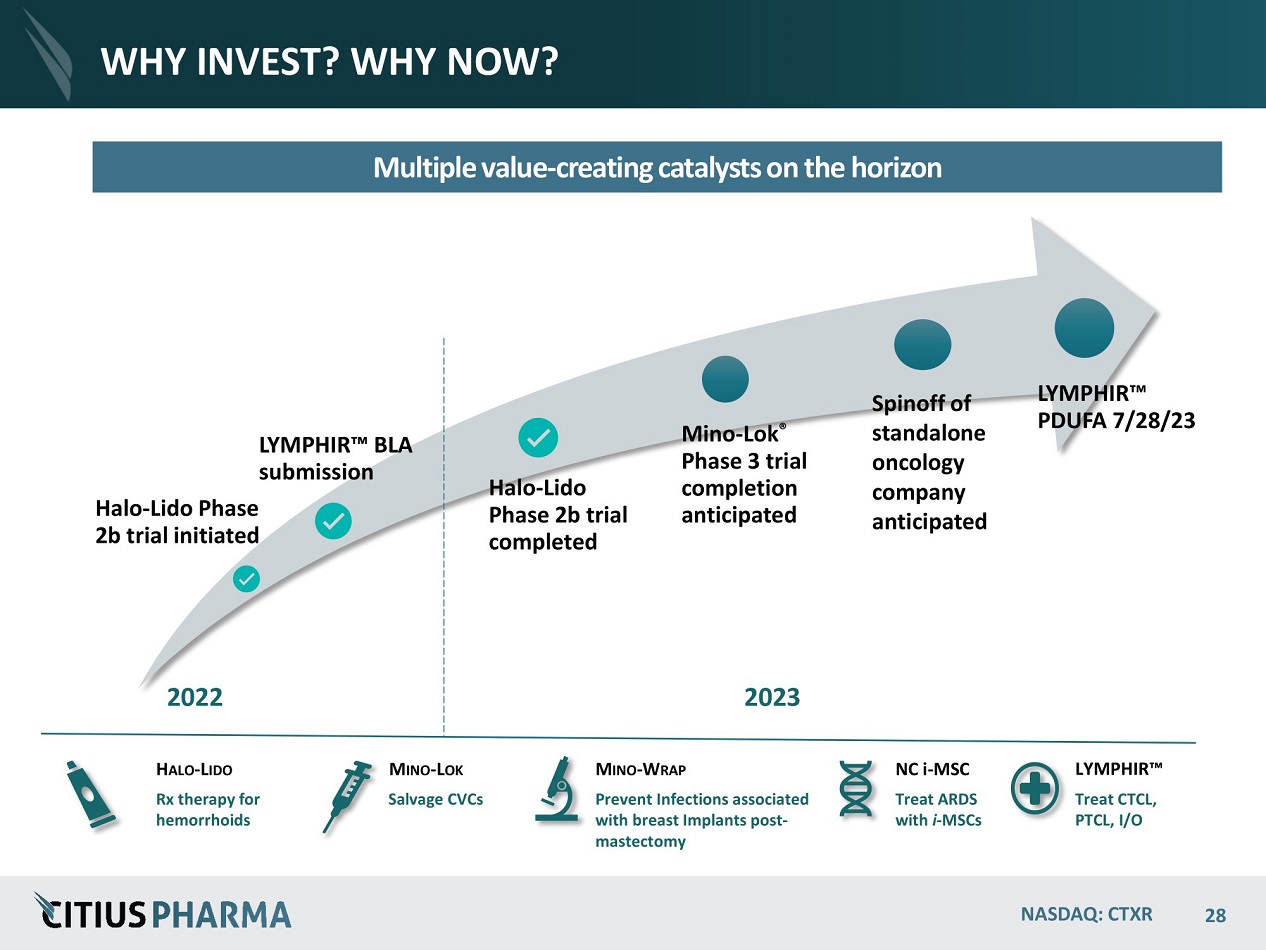 WHY INVEST? WHY NOW?

Multiple value-creating catalysts on the horizon

Halo-Lido Phase 2b trial initiated

LYMPHIR™ BLA submission

Halo-Lido Phase 2b trial completed

Mino-Lok® Phase 3 trial completion anticipated

Spinoff of standalone oncology company anticipated

LYMPHIR™ PDUFA 7/28/23

2022

2023

HALO-LIDO
Rx therapy for hemorrhoids

MINO-LOK
Salvage CVCs

MINO-WRAP
Prevent Infections associated with breast Implants post-mastectomy

NC i-MSC
Treat ARDS with i-MSCs

LYMPHIR™
Treat CTCL, PTCL, I/O

CITIUS PHARMA

NASDAQ: CTXR

28